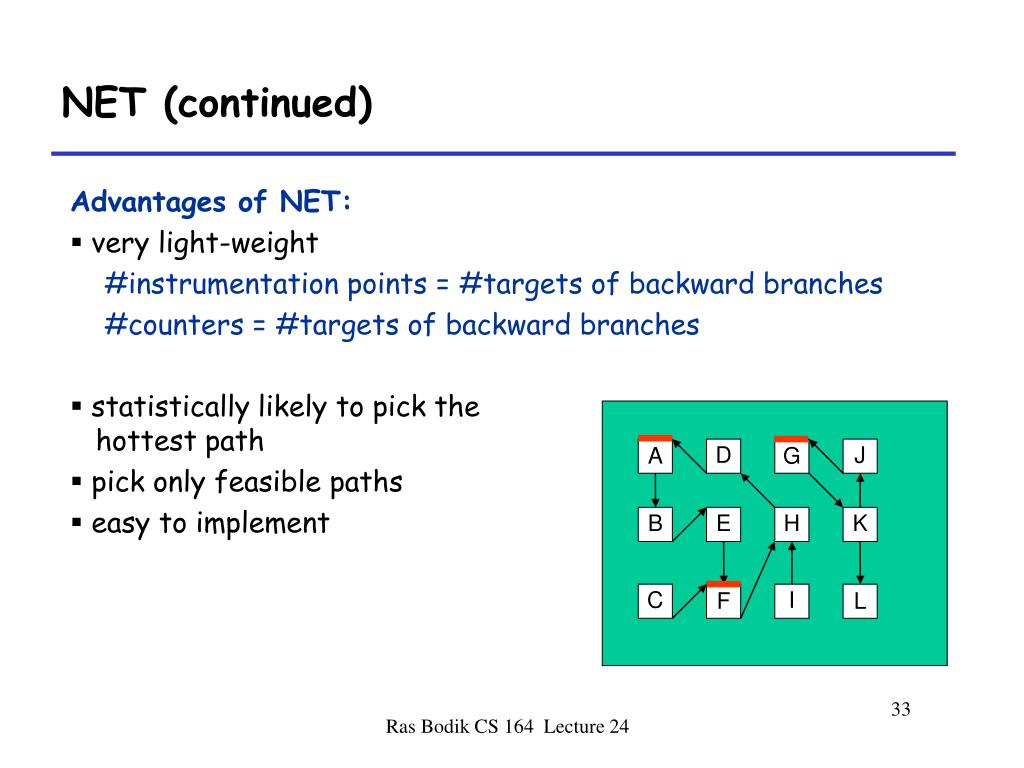 NET (continued)

Advantages of NET:
▪ very light-weight
#instrumentation points = #targets of backward branches
#counters = #targets of backward branches

▪ statistically likely to pick the hottest path
▪ pick only feasible paths
▪ easy to implement

A D G J
B E H K
C F I L

33

Ras Bodik CS 164 Lecture 24